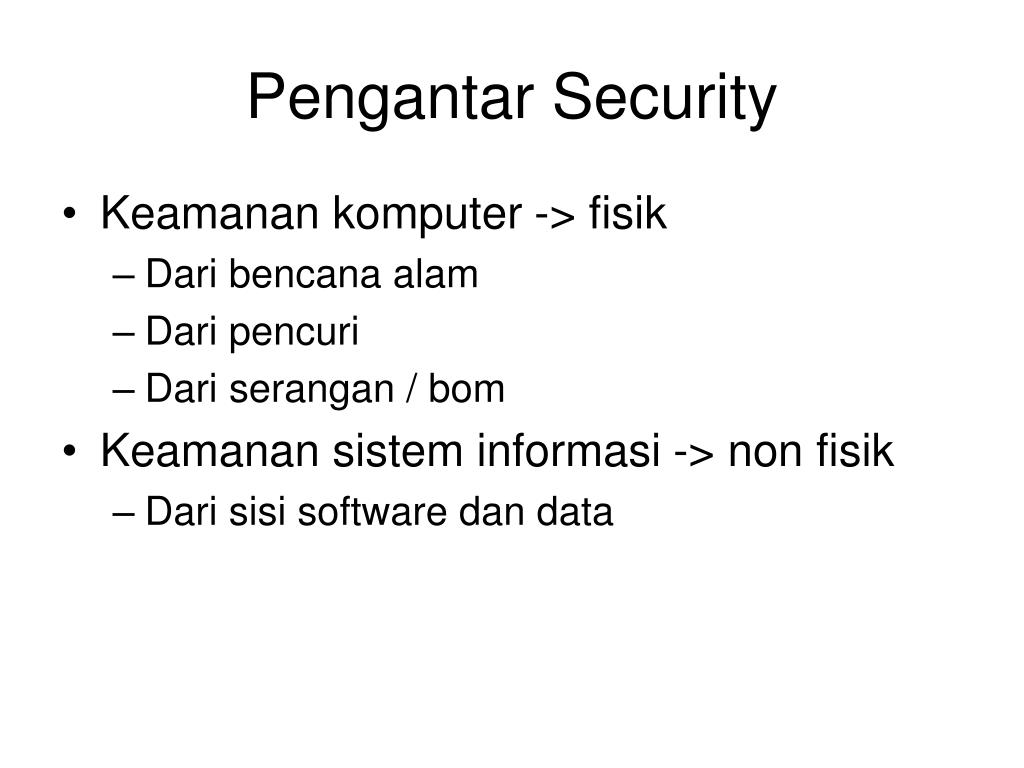 Pengantar Security

• Keamanan komputer -> fisik
– Dari bencana alam
– Dari pencuri
– Dari serangan / bom
• Keamanan sistem informasi -> non fisik
– Dari sisi software dan data